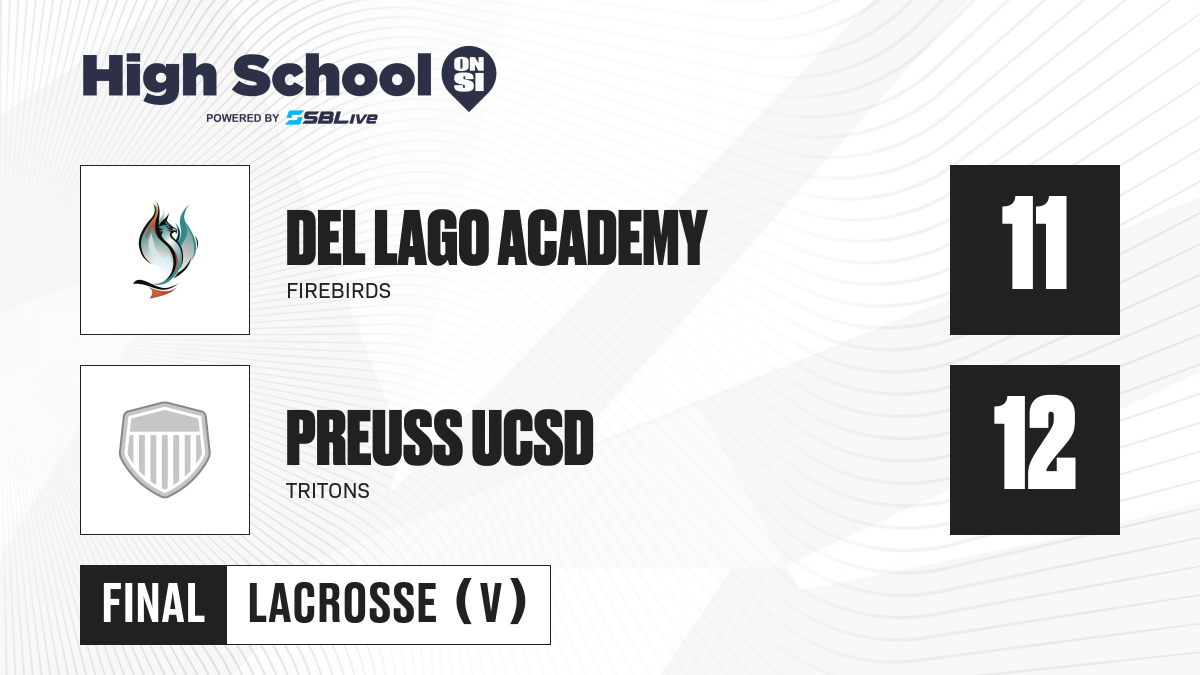 High School ON SI
POWERED BY SBLive

DEL LAGO ACADEMY
FIREBIRDS

11

PREUSS UCSD
TRITONS

12

FINAL LACROSSE (V)